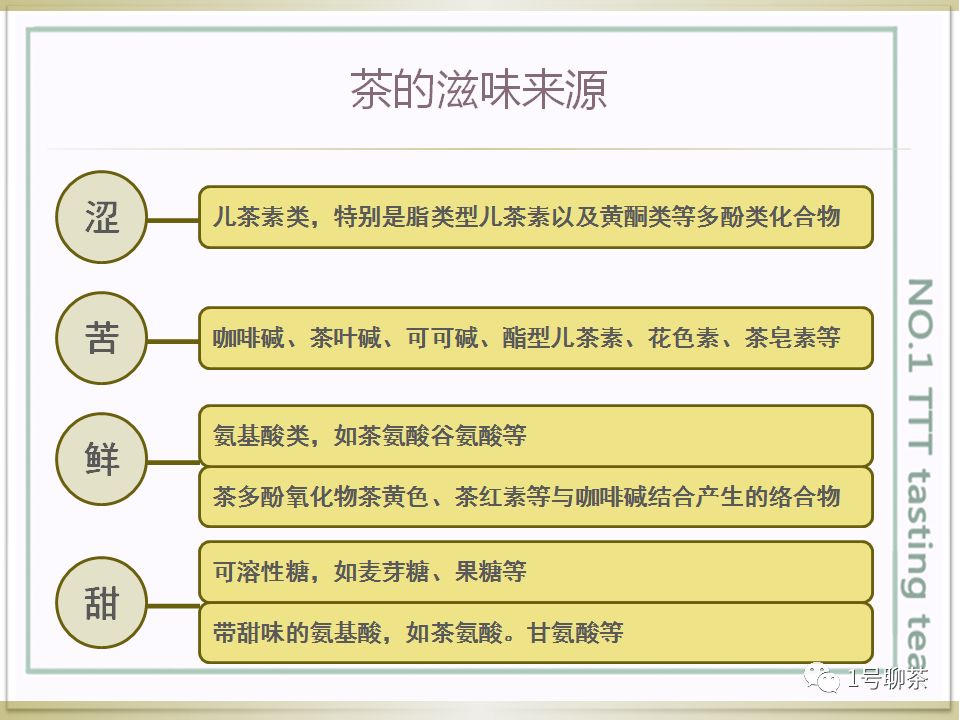 茶的滋味来源

涩
儿茶素类，特别是脂类型儿茶素以及黄酮类等多酚类化合物

苦
咖啡碱、茶叶碱、可可碱、酯型儿茶素、花色素、茶皂素等

鲜
氨基酸类，如茶氨酸谷氨酸等
茶多酚氧化物茶黄色、茶红素等与咖啡碱结合产生的络合物

甜
可溶性糖，如麦芽糖、果糖等
带甜味的氨基酸，如茶氨酸。甘氨酸等

NO.1 TTT tasting tea

1号聊茶